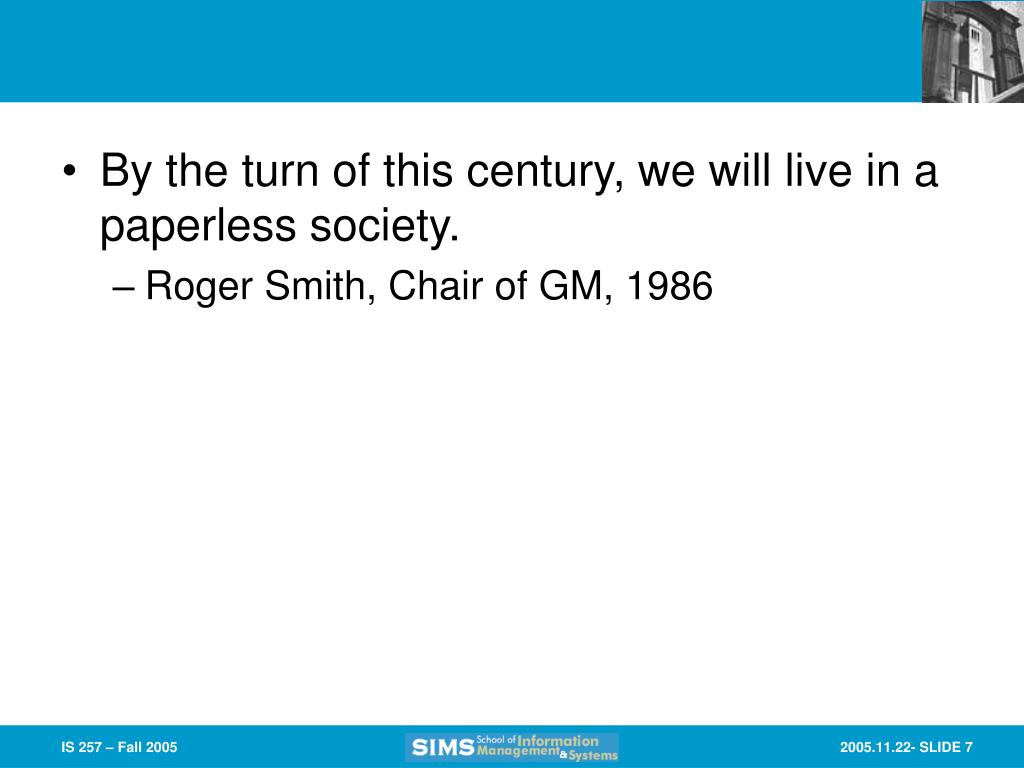 • By the turn of this century, we will live in a paperless society.

– Roger Smith, Chair of GM, 1986

IS 257 – Fall 2005

SIMS School of Information Management & Systems

2005.11.22- SLIDE 7